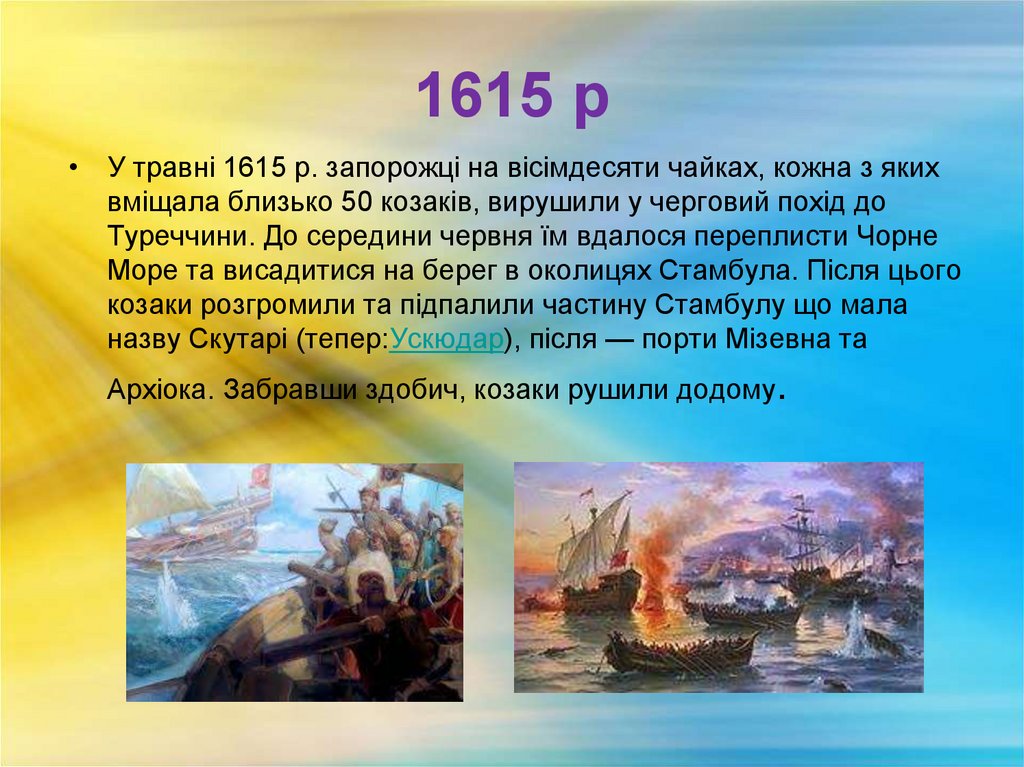 1615 р

• У травні 1615 р. запорожці на вісімдесяти чайках, кожна з яких вміщала близько 50 козаків, вирушили у черговий похід до Туреччини. До середини червня їм вдалося переплисти Чорне Море та висадитися на берег в околицях Стамбула. Після цього козаки розгромили та підпалили частину Стамбулу що мала назву Скутарі (тепер:Ускюдар), після — порти Мізевна та Архіока. Забравши здобич, козаки рушили додому.